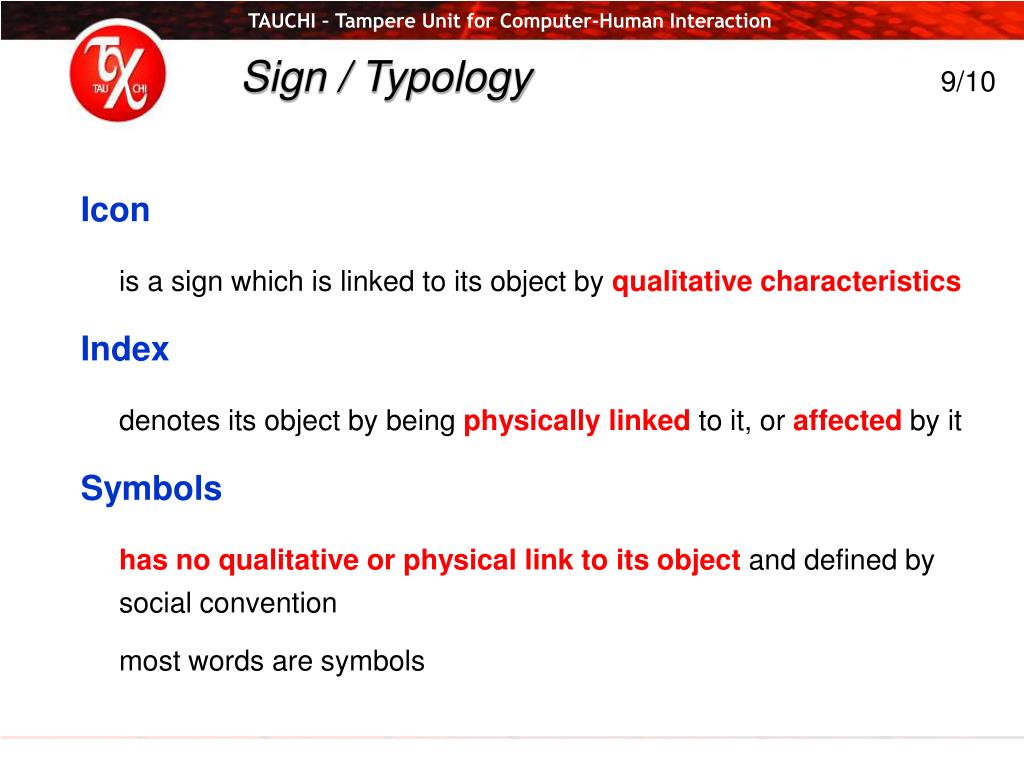 TAUCHI – Tampere Unit for Computer-Human Interaction

TAU CHI

Sign / Typology

9/10

Icon

is a sign which is linked to its object by qualitative characteristics

Index

denotes its object by being physically linked to it, or affected by it

Symbols

has no qualitative or physical link to its object and defined by social convention

most words are symbols